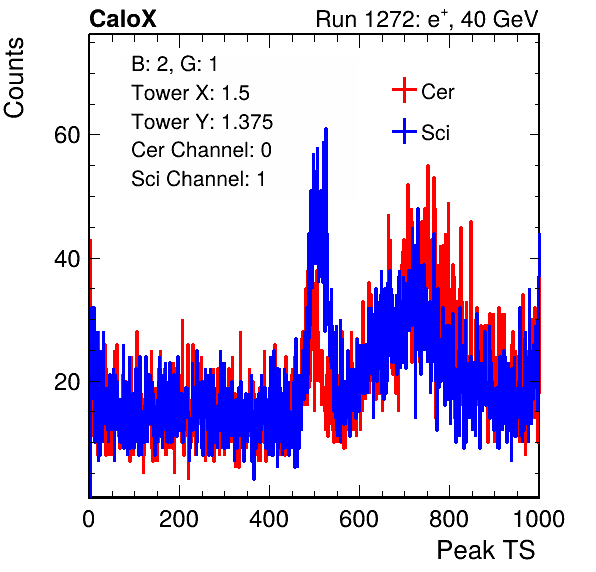 CaloX

Run 1272: $e^{+}$, 40 GeV

Counts

B: 2, G: 1
Tower X: 1.5
Tower Y: 1.375
Cer Channel: 0
Sci Channel: 1

Cer
Sci

60
40
20

0
200
400
600
800
1000

Peak TS